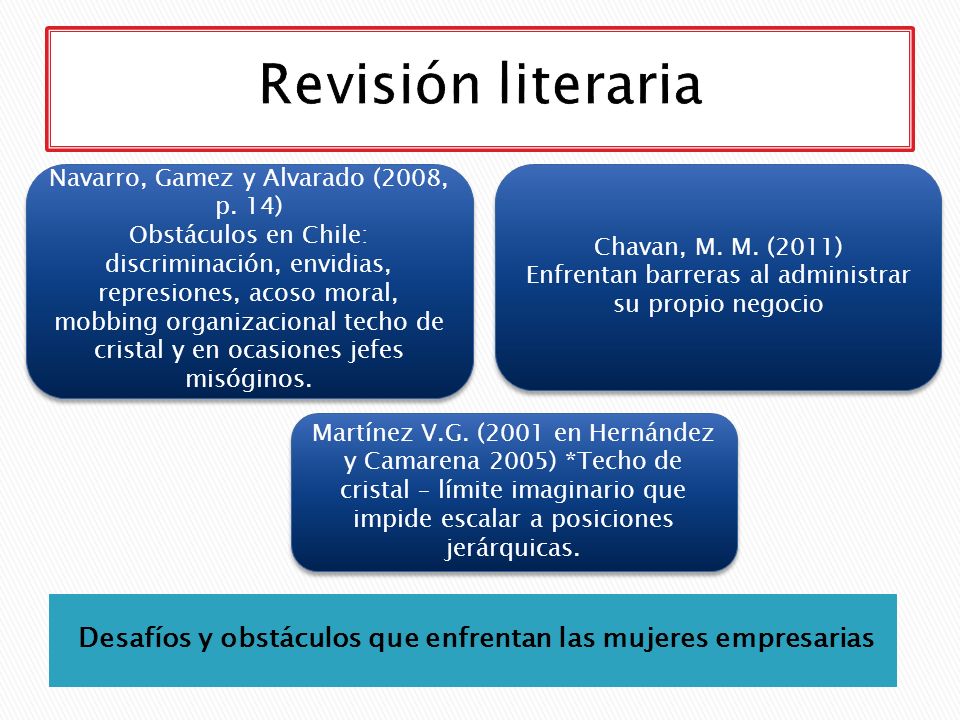 Revisión literaria

Navarro, Gamez y Alvarado (2008, p. 14)
Obstáculos en Chile: discriminación, envidias, represiones, acoso moral, mobbing organizacional techo de cristal y en ocasiones jefes misóginos.

Chavan, M. M. (2011)
Enfrentan barreras al administrar su propio negocio

Martínez V.G. (2001 en Hernández y Camarena 2005) *Techo de cristal – límite imaginario que impide escalar a posiciones jerárquicas.

Desafíos y obstáculos que enfrentan las mujeres empresarias